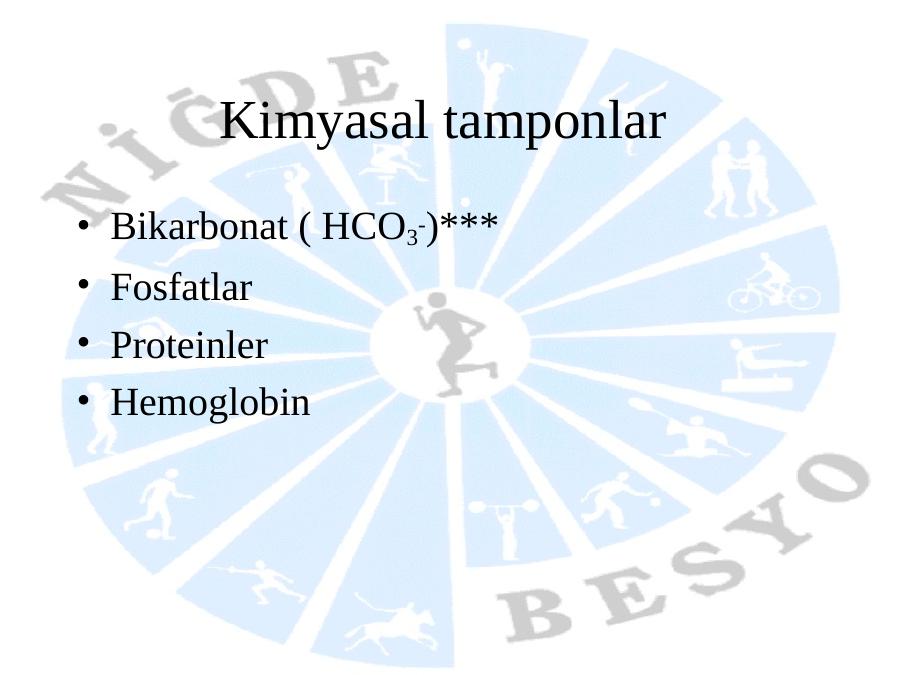 NİĞDE

Kimyasal tamponlar

• Bikarbonat ( $HCO_3^-$)***
• Fosfatlar
• Proteinler
• Hemoglobin

BESYO